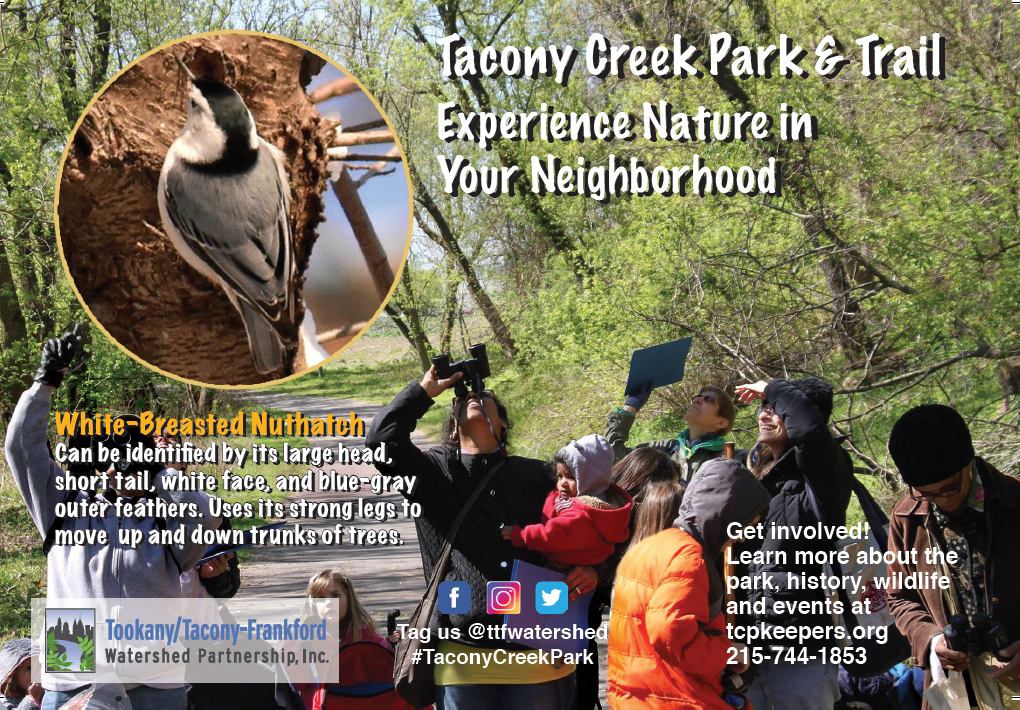 Tacony Creek Park & Trail

Experience Nature in Your Neighborhood

White-Breasted Nuthatch

Can be identified by its large head, short tail, white face, and blue-gray outer feathers. Uses its strong legs to move up and down trunks of trees.

Tookany/Tacony-Frankford Watershed Partnership, Inc.

Tag us @ttfwatershed #TaconyCreekPark

Get involved! Learn more about the park, history, wildlife and events at tcpkeepers.org 215-744-1853